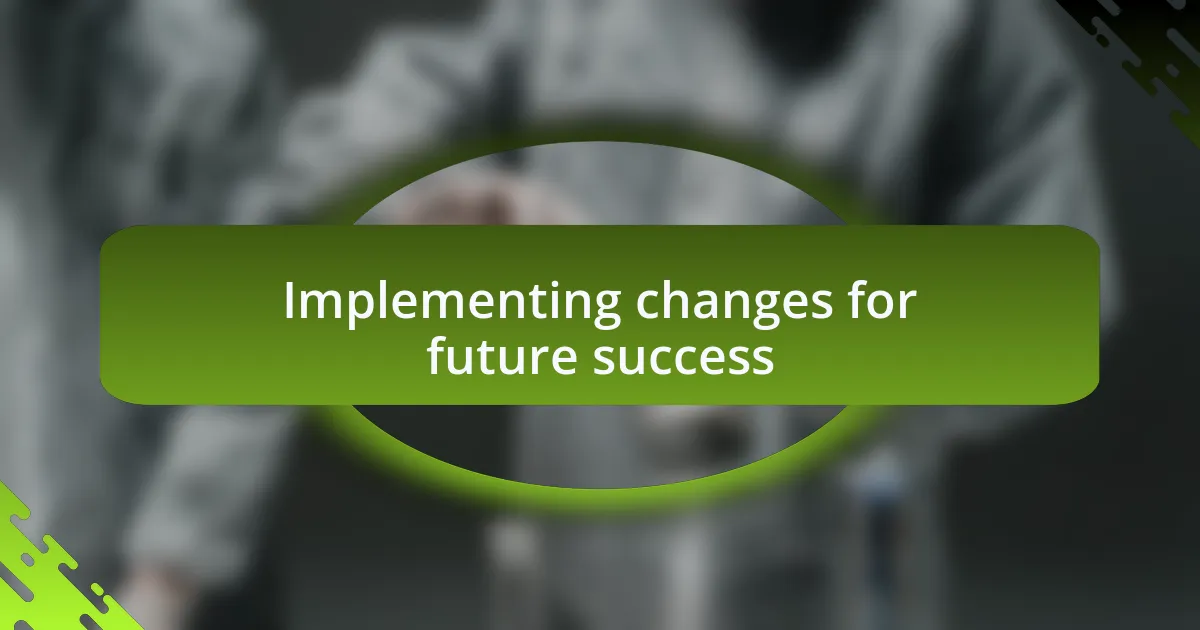 Implementing changes for future success